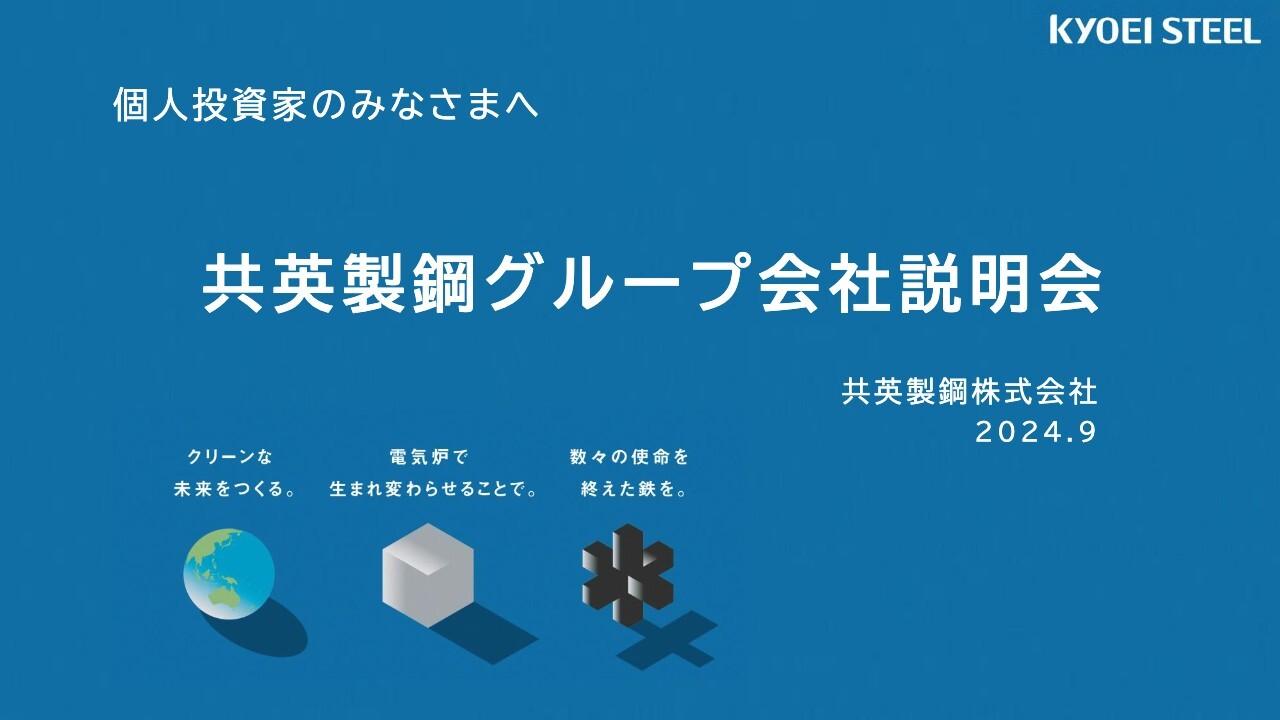 KYOEI STEEL

個人投資家のみなさまへ

共英製鋼グループ会社説明会

共英製鋼株式会社
2024.9

クリーンな
未来をつくる。

電気炉で
生まれ変わらせることで。

数々の使命を
終えた鉄を。